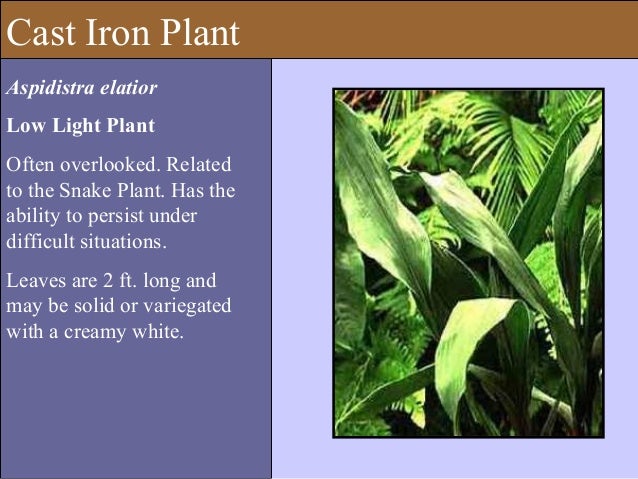 Cast Iron Plant

Aspidistra elatior

Low Light Plant

Often overlooked. Related to the Snake Plant. Has the ability to persist under difficult situations.

Leaves are 2 ft. long and may be solid or variegated with a creamy white.